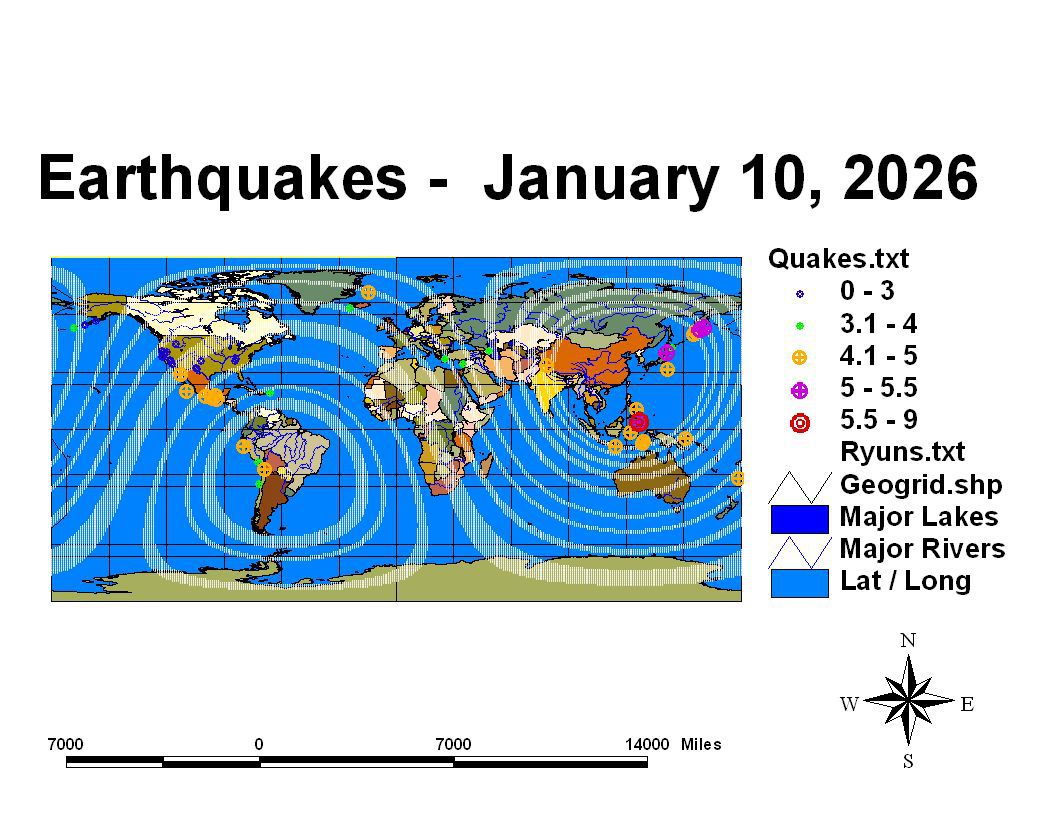 Earthquakes - January 10, 2026

Quakes.txt
0 - 3
3.1 - 4
4.1 - 5
5 - 5.5
5.5 - 9
Ryuns.txt
Geogrid.shp
Major Lakes
Major Rivers
Lat / Long

N
W E
S

7000 0 7000 14000 Miles